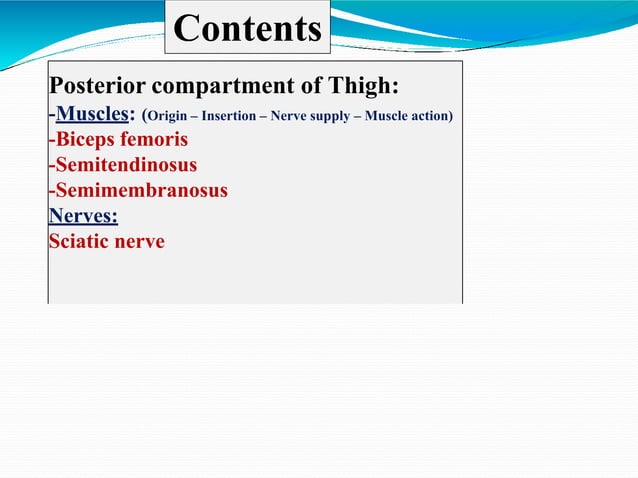 Contents

Posterior compartment of Thigh:
-Muscles: (Origin – Insertion – Nerve supply – Muscle action)
-Biceps femoris
-Semitendinosus
-Semimembranosus
Nerves:
Sciatic nerve